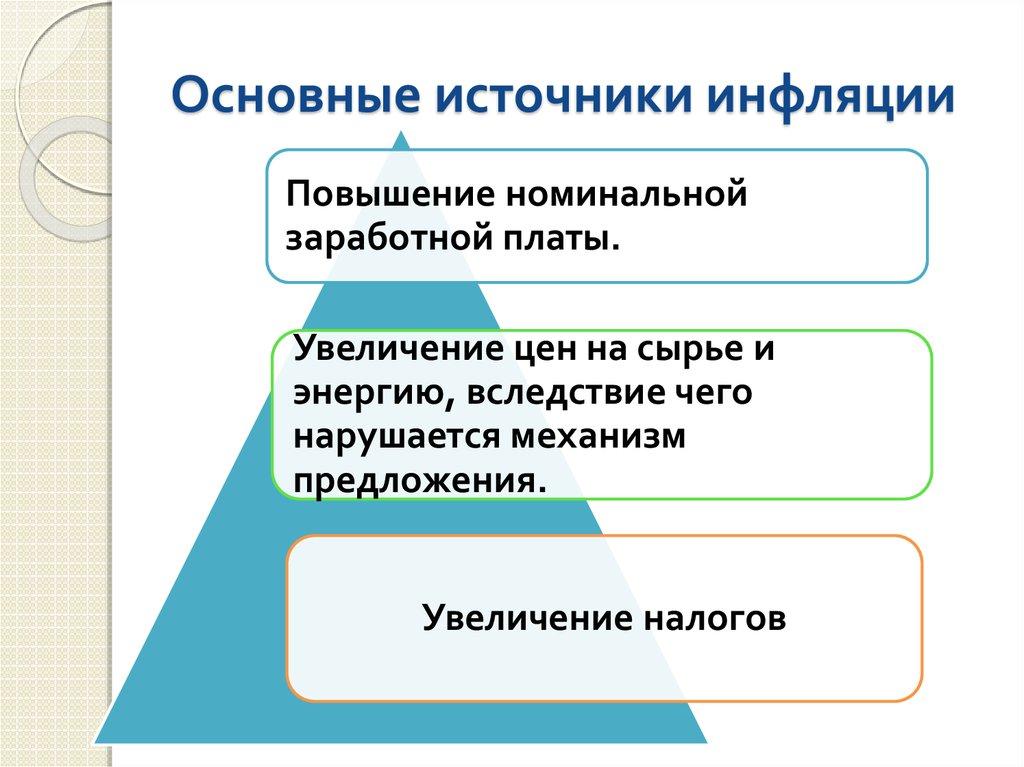 Основные источники инфляции

Повышение номинальной заработной платы.

Увеличение цен на сырье и энергию, вследствие чего нарушается механизм предложения.

Увеличение налогов